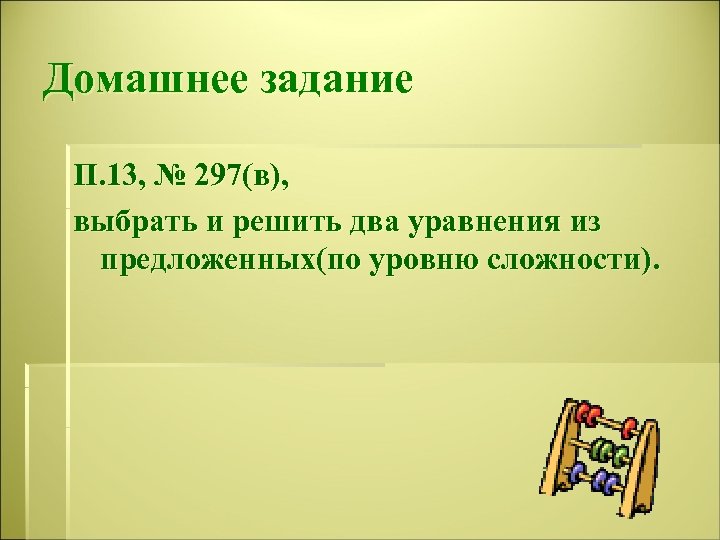 Домашнее задание

П.13, № 297(в),

выбрать и решить два уравнения из предложенных(по уровню сложности).